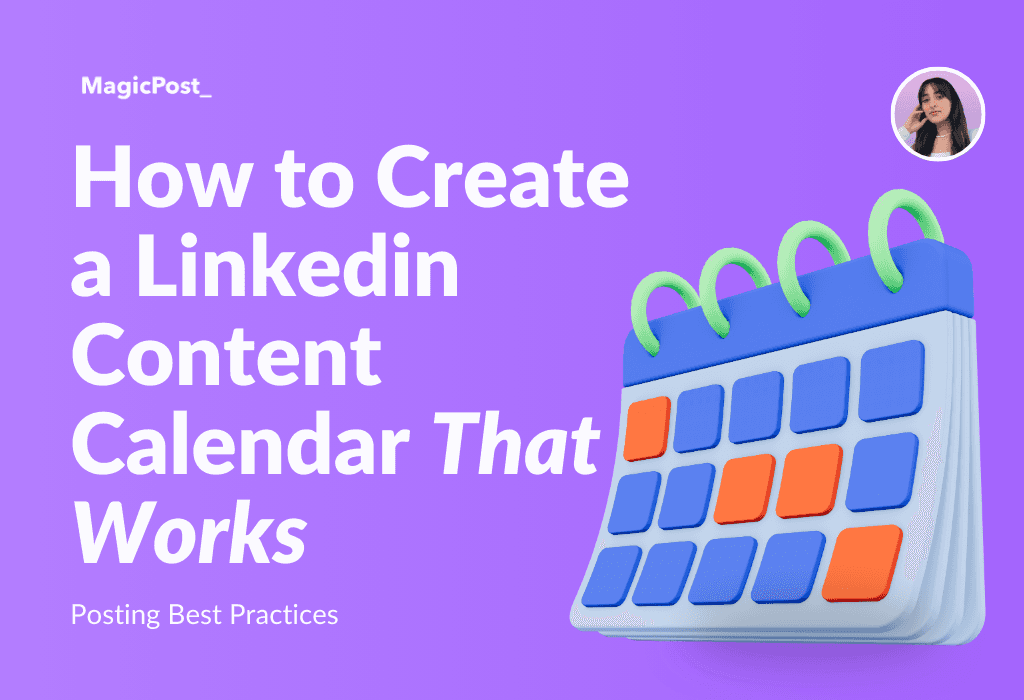 MagicPost_

How to Create a Linkedin Content Calendar That Works

Posting Best Practices